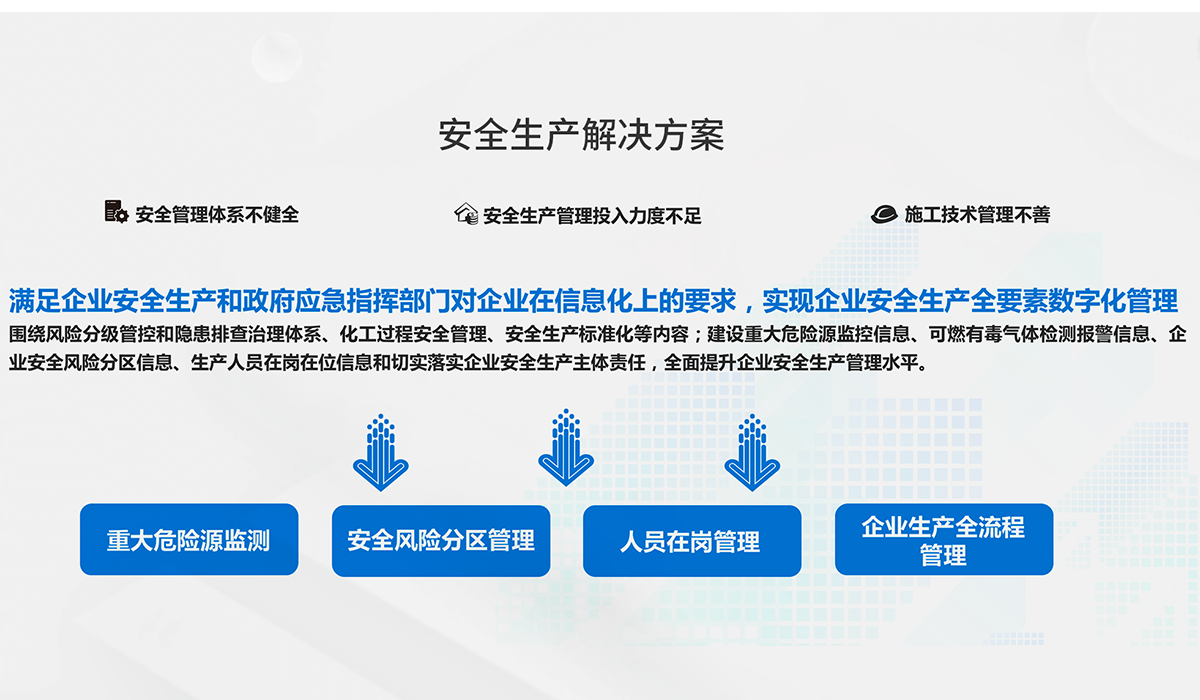 安全生产解决方案

安全管理体系不健全

安全生产管理投入力度不足

施工技术管理不善

满足企业安全生产和政府应急指挥部门对企业在信息化上的要求，实现企业安全生产全要素数字化管理

围绕风险分级管控和隐患排查治理体系、化工过程安全管理、安全生产标准化等内容；建设重大危险源监控信息、可燃有毒气体检测报警信息、企业安全风险分区信息、生产人员在岗在位信息和切实落实企业安全生产主体责任，全面提升企业安全生产管理水平。

重大危险源监测

安全风险分区管理

人员在岗管理

企业生产全流程管理